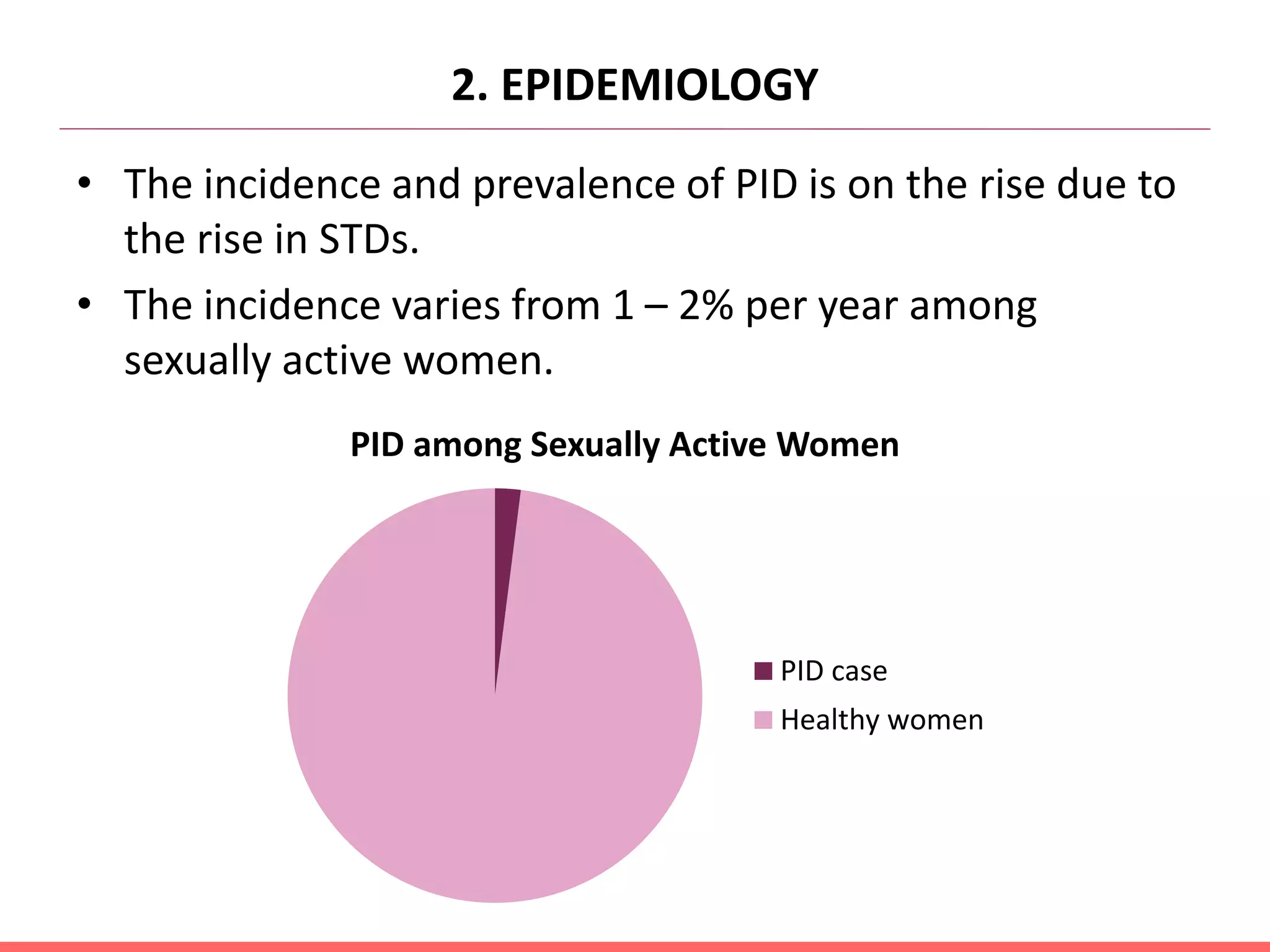 2. EPIDEMIOLOGY

• The incidence and prevalence of PID is on the rise due to the rise in STDs.
• The incidence varies from 1 – 2% per year among sexually active women.

PID among Sexually Active Women

PID case
Healthy women